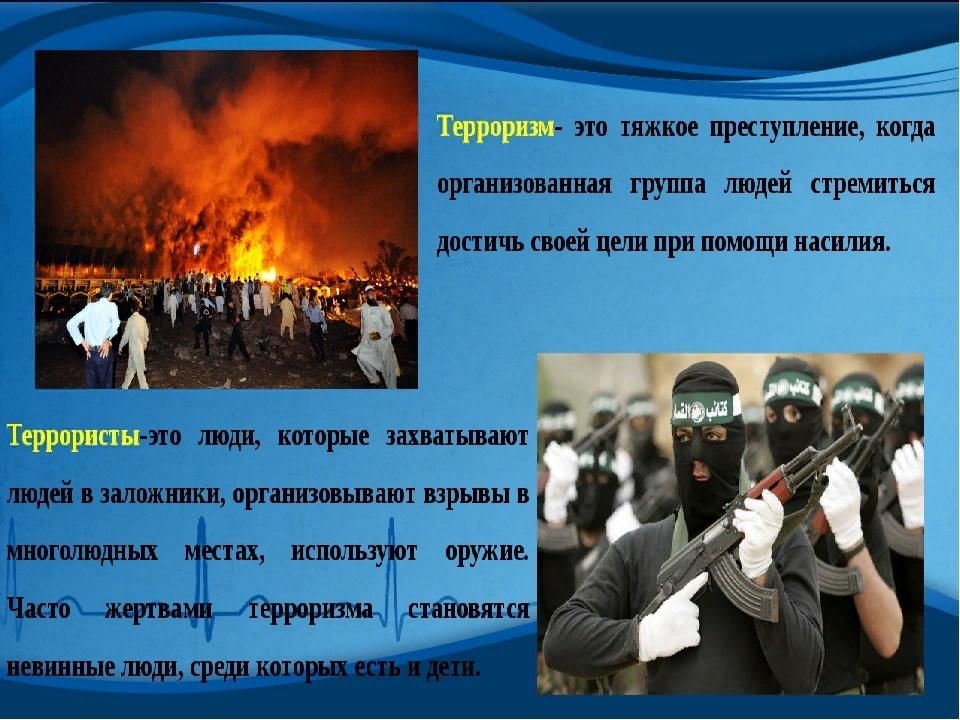 Терроризм- это тяжкое преступление, когда организованная группа людей стремиться достичь своей цели при помощи насилия.

Террористы-это люди, которые захватывают людей в заложники, организовывают взрывы в многолюдных местах, используют оружие. Часто жертвами терроризма становятся невинные люди, среди которых есть и дети.